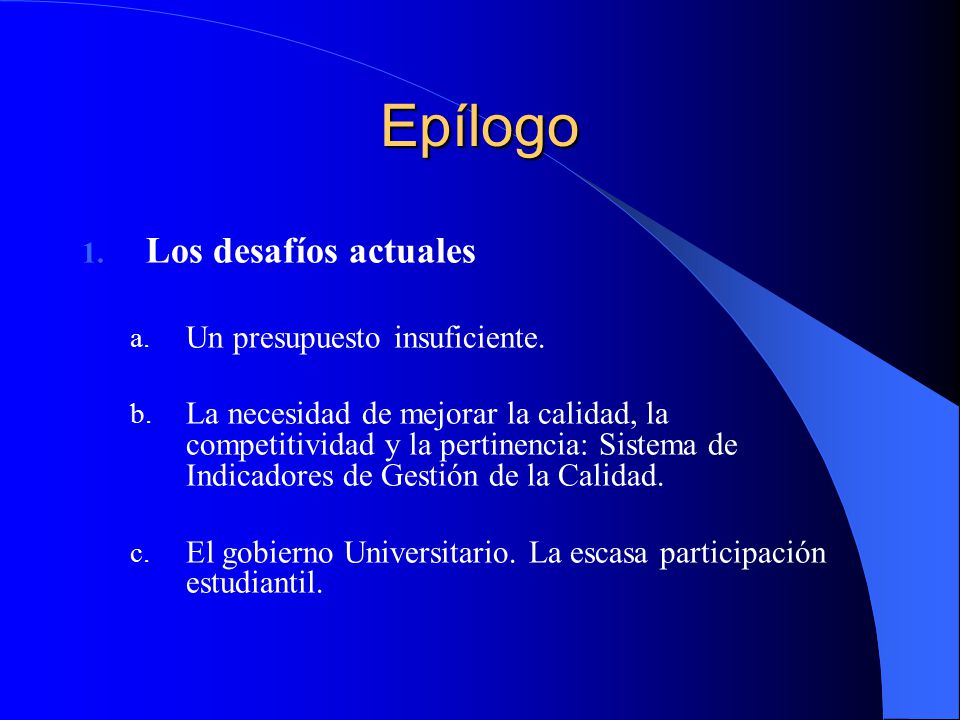 Epílogo

1. Los desafíos actuales

a. Un presupuesto insuficiente.

b. La necesidad de mejorar la calidad, la competitividad y la pertinencia: Sistema de Indicadores de Gestión de la Calidad.

c. El gobierno Universitario. La escasa participación estudiantil.